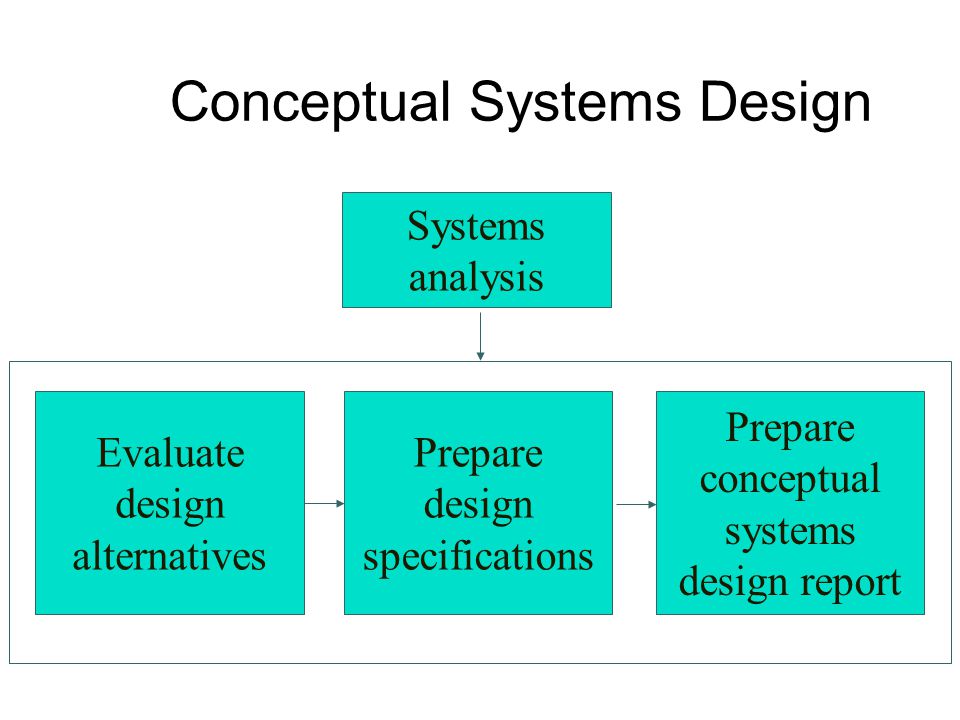 Conceptual Systems Design

Systems analysis

Evaluate design alternatives

Prepare design specifications

Prepare conceptual systems design report